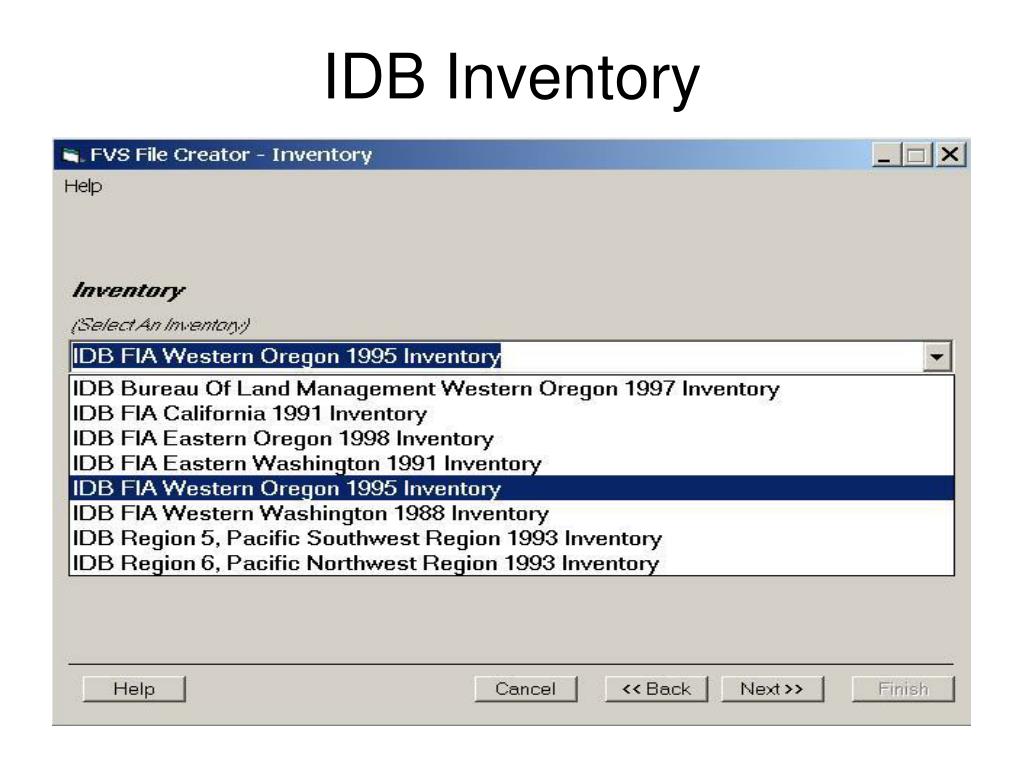 IDB Inventory

FVS File Creator - Inventory

Help

Inventory

(Select An Inventory)

IDB FIA Western Oregon 1995 Inventory

IDB Bureau Of Land Management Western Oregon 1997 Inventory
IDB FIA California 1991 Inventory
IDB FIA Eastern Oregon 1998 Inventory
IDB FIA Eastern Washington 1991 Inventory
IDB FIA Western Oregon 1995 Inventory
IDB FIA Western Washington 1988 Inventory
IDB Region 5, Pacific Southwest Region 1993 Inventory
IDB Region 6, Pacific Northwest Region 1993 Inventory

Help

Cancel

<< Back

Next >>

Finish